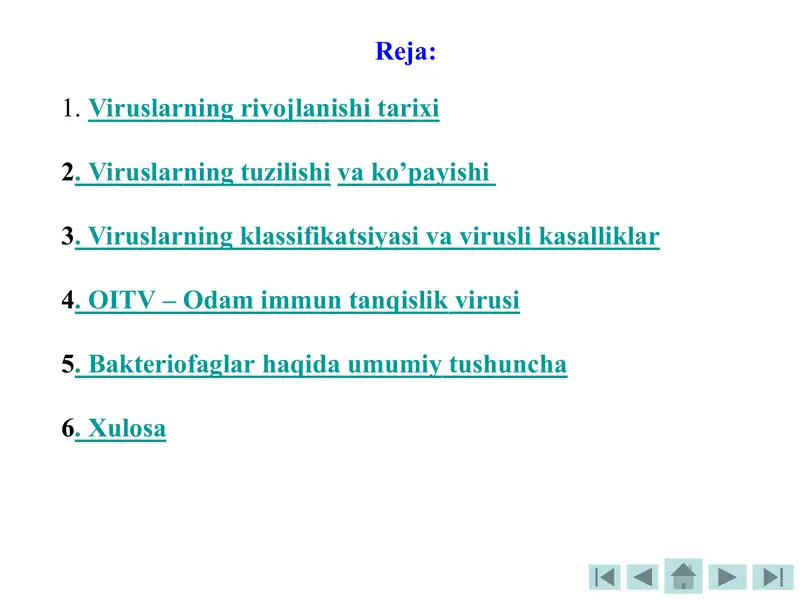 Reja:

1. Viruslarning rivojlanishi tarixi

2. Viruslarning tuzilishi va ko’payishi

3. Viruslarning klassifikatsiyasi va virusli kasalliklar

4. OITV – Odam immun tanqislik virusi

5. Bakteriofaglar haqida umumiy tushuncha

6. Xulosa